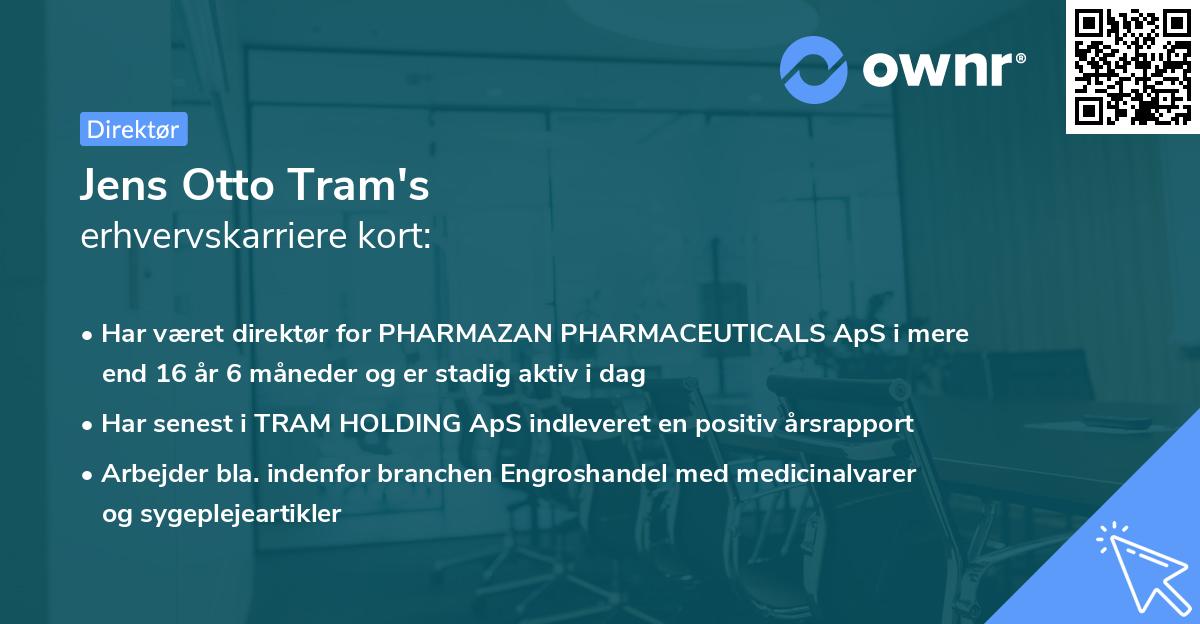 ownr®

Direktør

Jens Otto Tram's
erhvervskarriere kort:

• Har været direktør for PHARMAZAN PHARMACEUTICALS ApS i mere end 16 år 6 måneder og er stadig aktiv i dag

• Har senest i TRAM HOLDING ApS indleveret en positiv årsrapport

• Arbejder bla. indenfor branchen Engroshandel med medicinalvarer og sygeplejeartikler